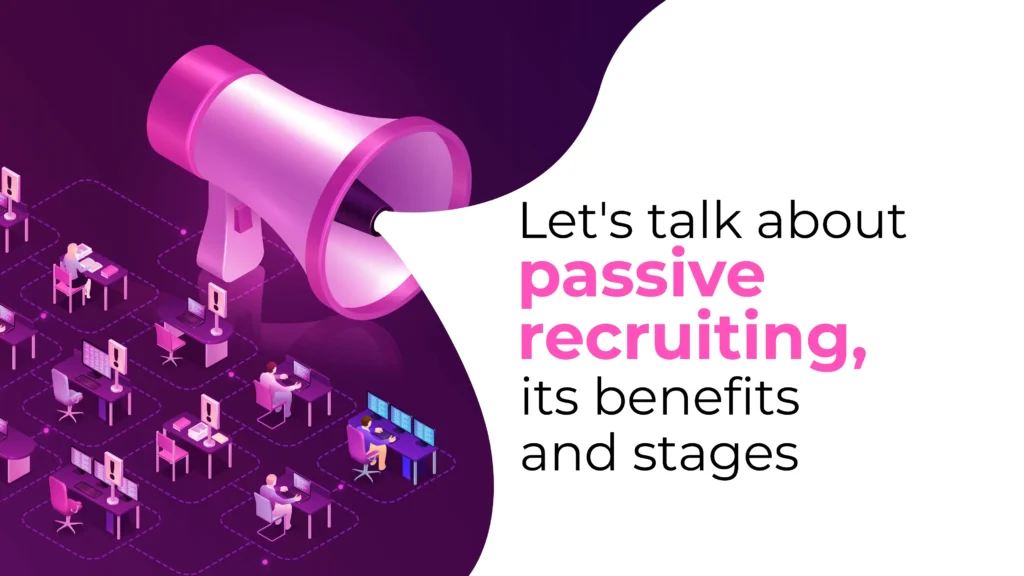 Let's talk about passive recruiting, its benefits and stages